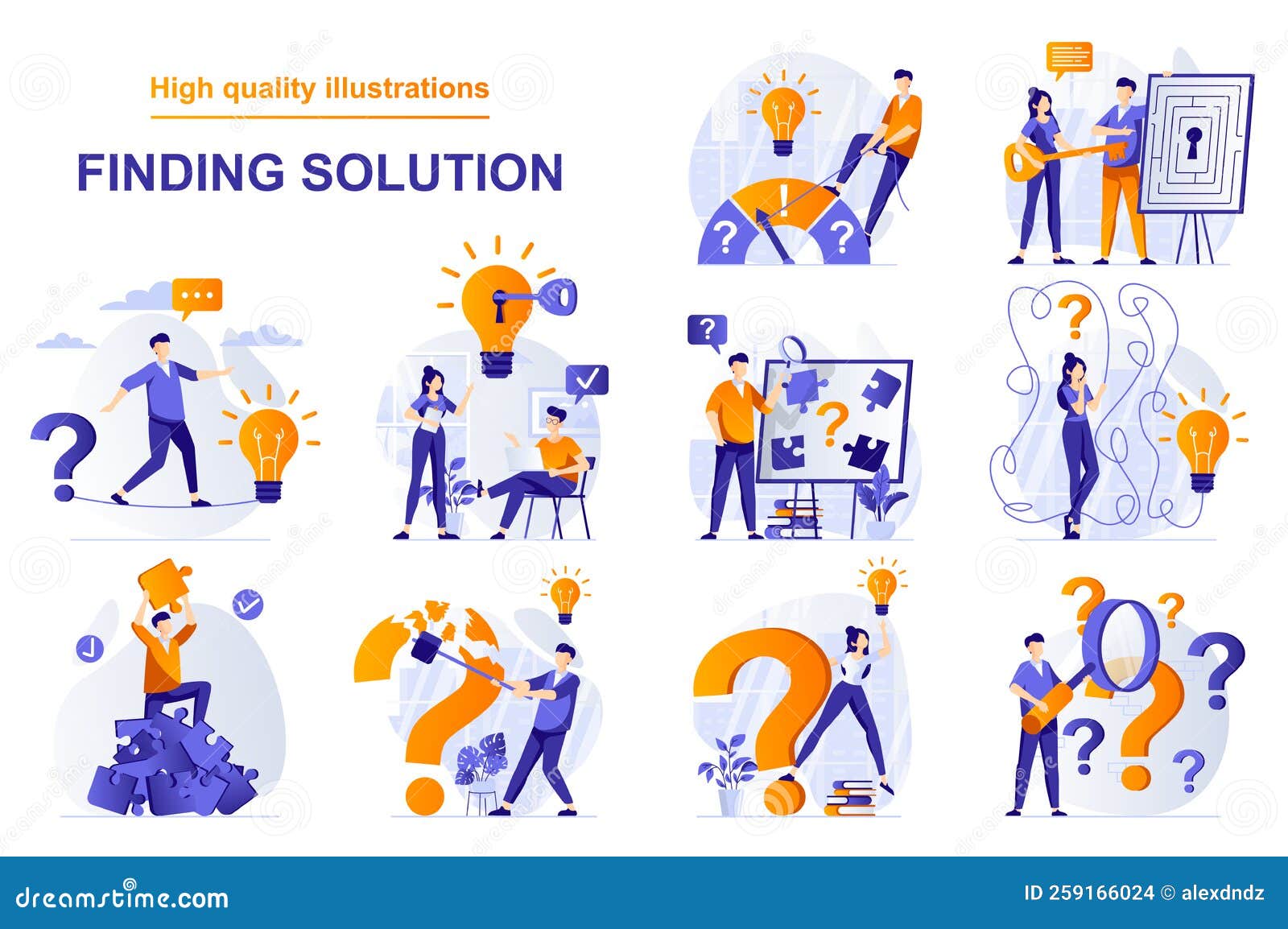 High quality illustrations

FINDING SOLUTION

dreamstime.com

ID 259166024 © alexdndz